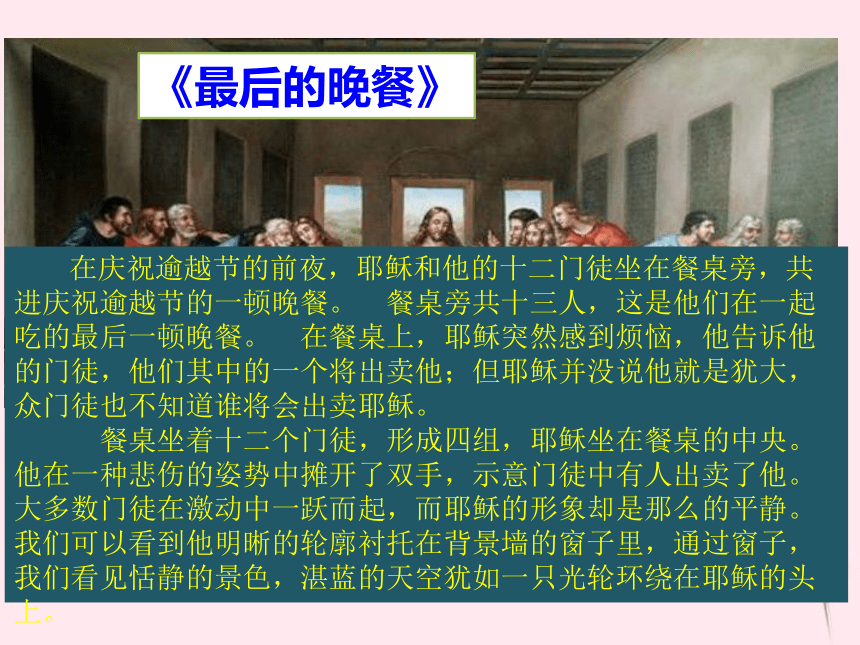 《最后的晚餐》

在庆祝逾越节的前夜，耶稣和他的十二门徒坐在餐桌旁，共进庆祝逾越节的一顿晚餐。　餐桌旁共十三人，这是他们在一起吃的最后一顿晚餐。　在餐桌上，耶稣突然感到烦恼，他告诉他的门徒，他们其中的一个将出卖他；但耶稣并没说他就是犹大，众门徒也不知道谁将会出卖耶稣。

餐桌坐着十二个门徒，形成四组，耶稣坐在餐桌的中央。他在一种悲伤的姿势中摊开了双手，示意门徒中有人出卖了他。大多数门徒在激动中一跃而起，而耶稣的形象却是那么的平静。我们可以看到他明晰的轮廓衬托在背景墙的窗子里，通过窗子，我们看见恬静的景色，湛蓝的天空犹如一只光轮环绕在耶稣的头上。